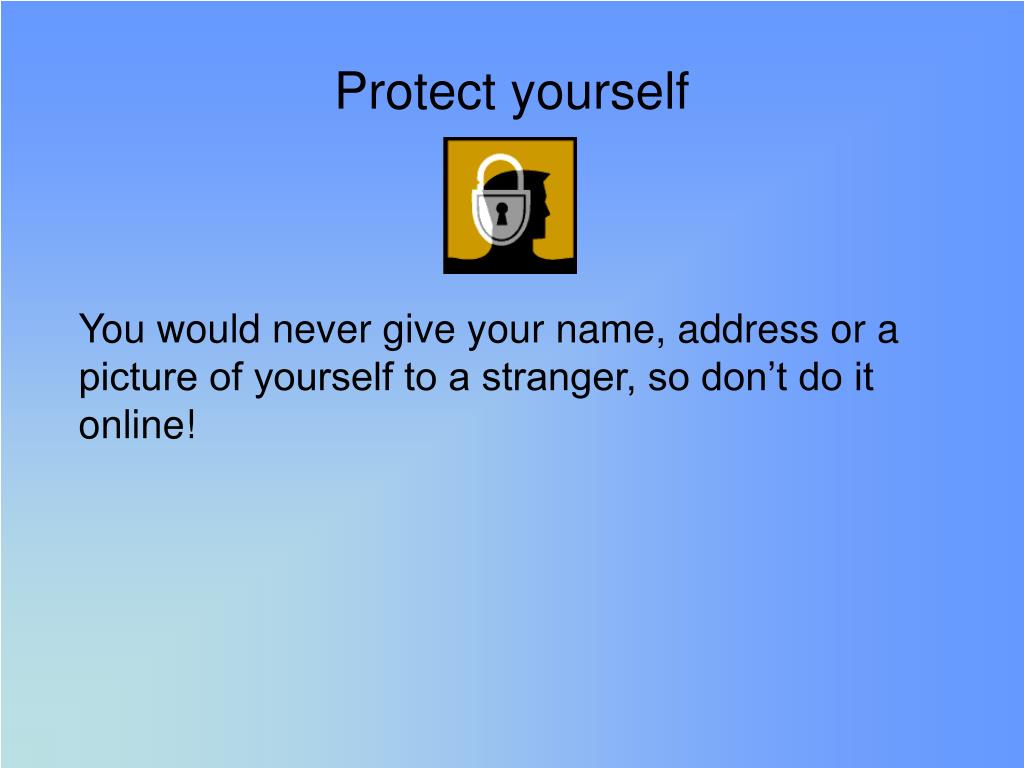 Protect yourself

You would never give your name, address or a picture of yourself to a stranger, so don’t do it online!